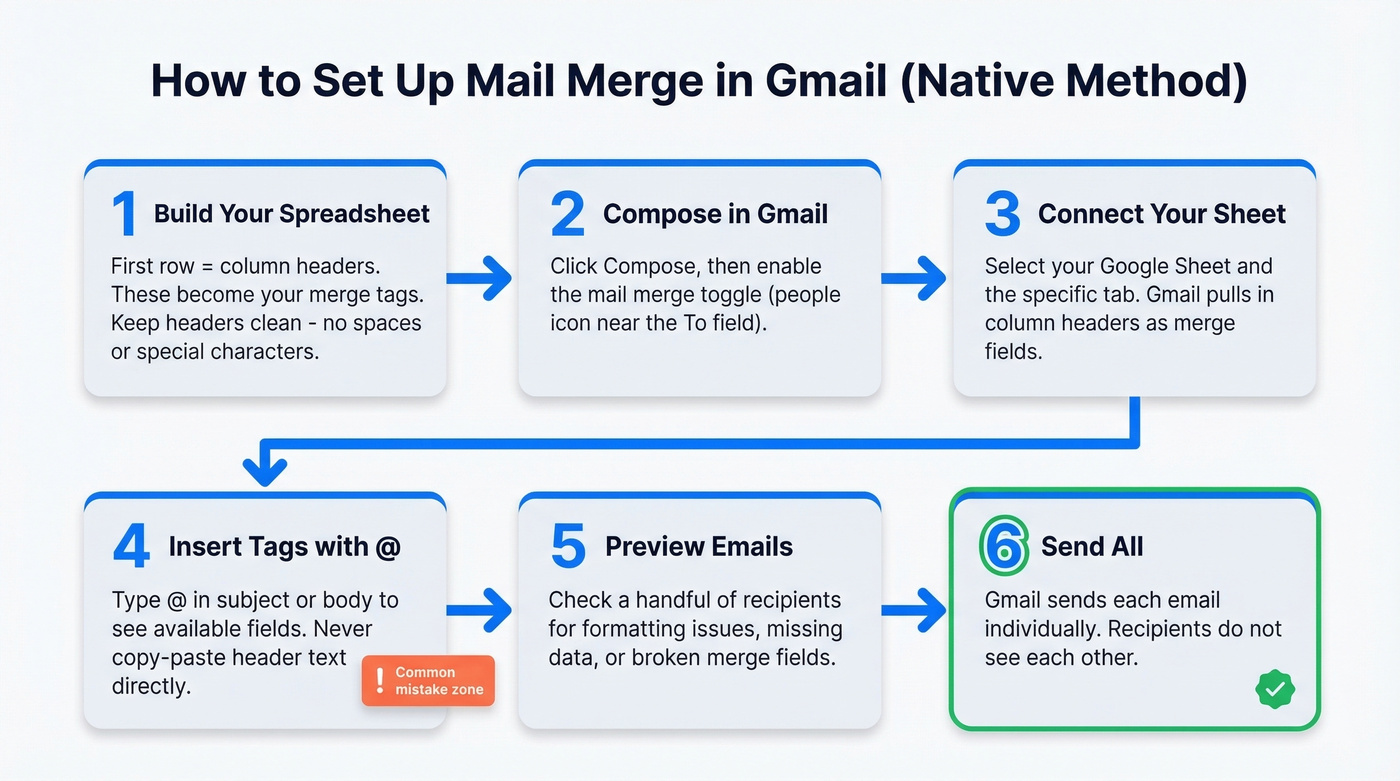 How to Set Up Mail Merge in Gmail (Native Method)

1 Build Your Spreadsheet

First row = column headers. These become your merge tags. Keep headers clean - no spaces or special characters.

2 Compose in Gmail

Click Compose, then enable the mail merge toggle (people icon near the To field).

3 Connect Your Sheet

Select your Google Sheet and the specific tab. Gmail pulls in column headers as merge fields.

4 Insert Tags with @

Type @ in subject or body to see available fields. Never copy-paste header text directly.

! Common mistake zone

5 Preview Emails

Check a handful of recipients for formatting issues, missing data, or broken merge fields.

6 Send All

Gmail sends each email individually. Recipients do not see each other.